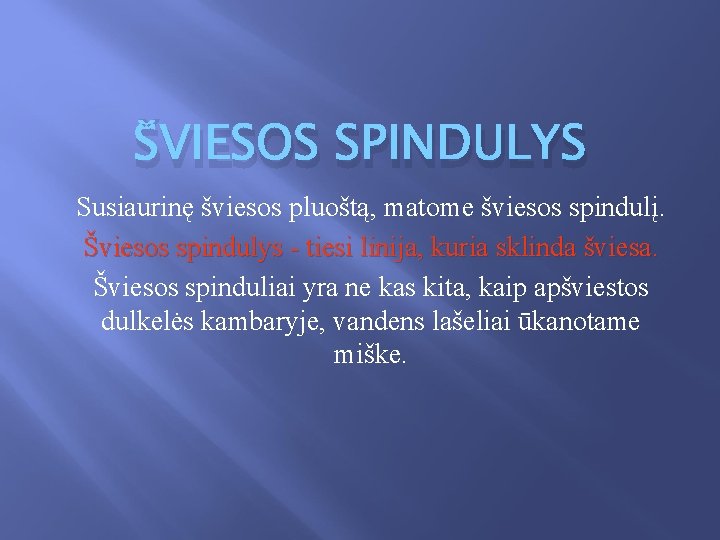 ŠVIESOS SPINDULYS

Susiaurinę šviesos pluoštą, matome šviesos spindulį.

Šviesos spindulys - tiesi linija, kuria sklinda šviesa.

Šviesos spinduliai yra ne kas kita, kaip apšviestos dulkelės kambaryje, vandens lašeliai ūkanotame miške.